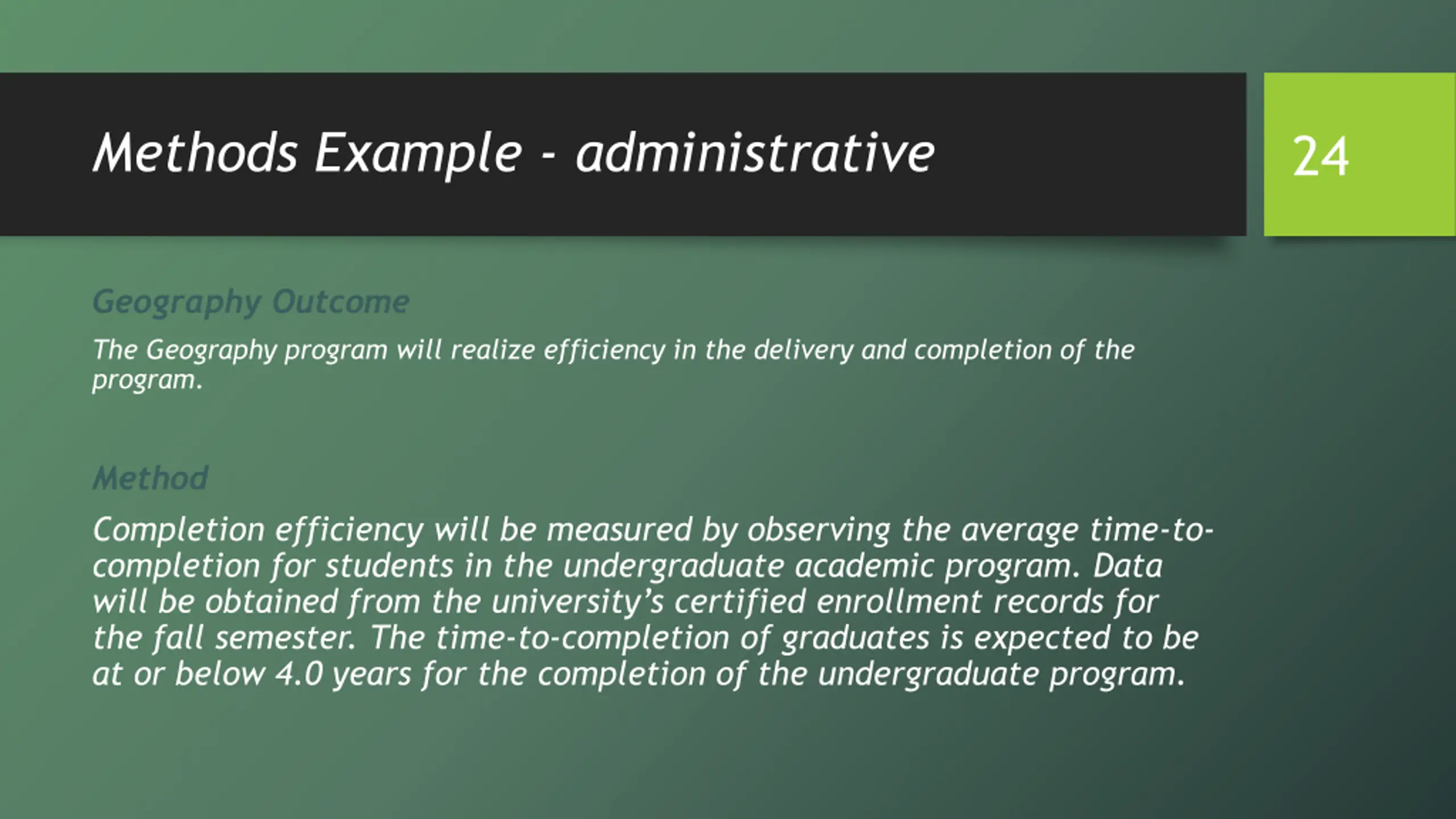 Methods Example - administrative

24

Geography Outcome

The Geography program will realize efficiency in the delivery and completion of the program.

Method

Completion efficiency will be measured by observing the average time-to-completion for students in the undergraduate academic program. Data will be obtained from the university's certified enrollment records for the fall semester. The time-to-completion of graduates is expected to be at or below 4.0 years for the completion of the undergraduate program.